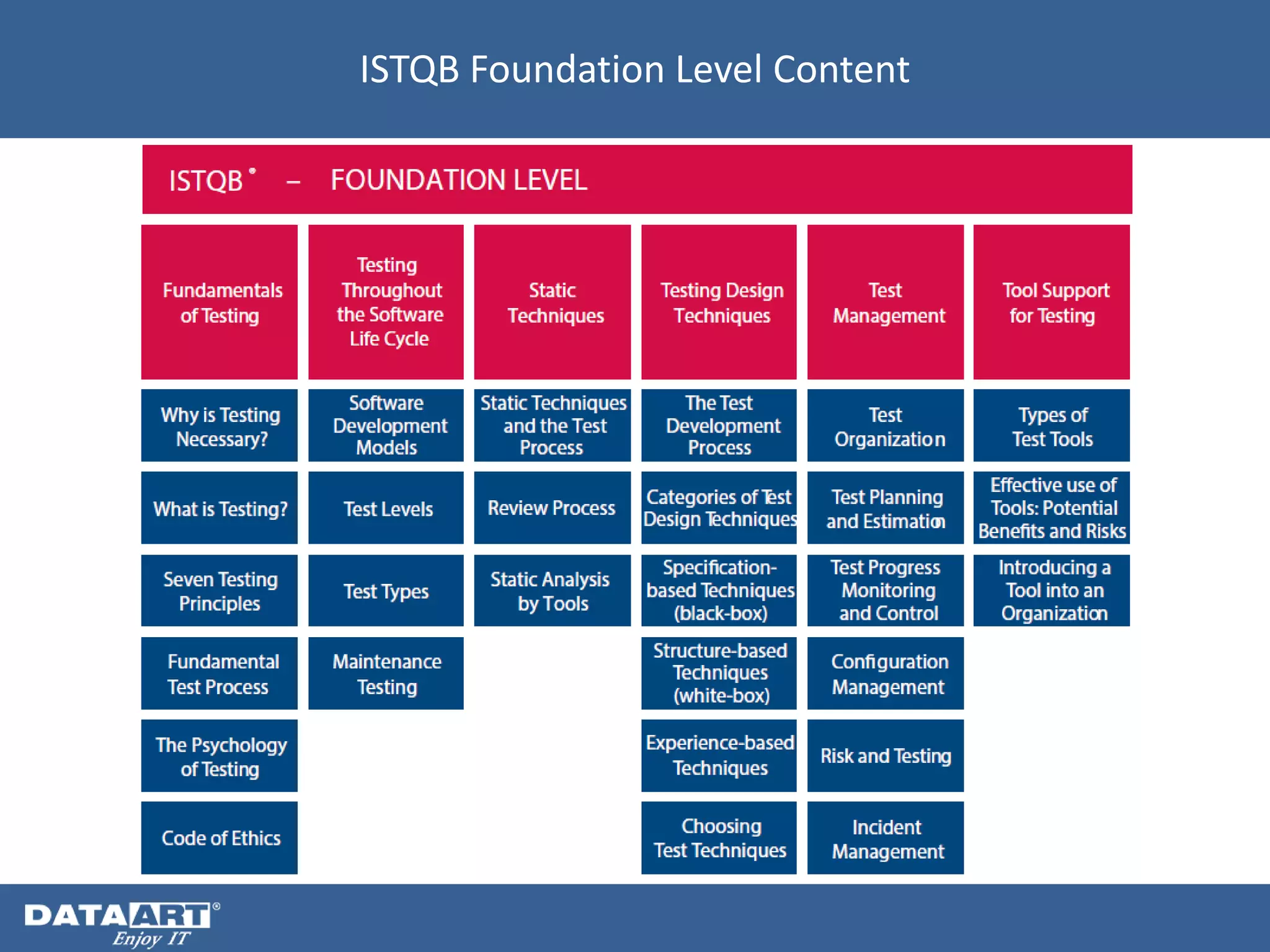 ISTQB Foundation Level Content

ISTQB® – FOUNDATION LEVEL

| Fundamentals of Testing | Testing Throughout the Software Life Cycle | Static Techniques | Testing Design Techniques | Test Management | Tool Support for Testing |
|---|---|---|---|---|---|
| Why is Testing Necessary? | Software Development Models | Static Techniques and the Test Process | The Test Development Process | Test Organization | Types of Test Tools |
| What is Testing? | Test Levels | Review Process | Categories of Test Design Techniques | Test Planning and Estimation | Effective use of Tools: Potential Benefits and Risks |
| Seven Testing Principles | Test Types | Static Analysis by Tools | Specification-based Techniques (black-box) | Test Progress Monitoring and Control | Introducing a Tool into an Organization |
| Fundamental Test Process | Maintenance Testing | | Structure-based Techniques (white-box) | Configuration Management | |
| The Psychology of Testing | | | Experience-based Techniques | Risk and Testing | |
| Code of Ethics | | | Choosing Test Techniques | Incident Management | |

DATAART®
Enjoy IT